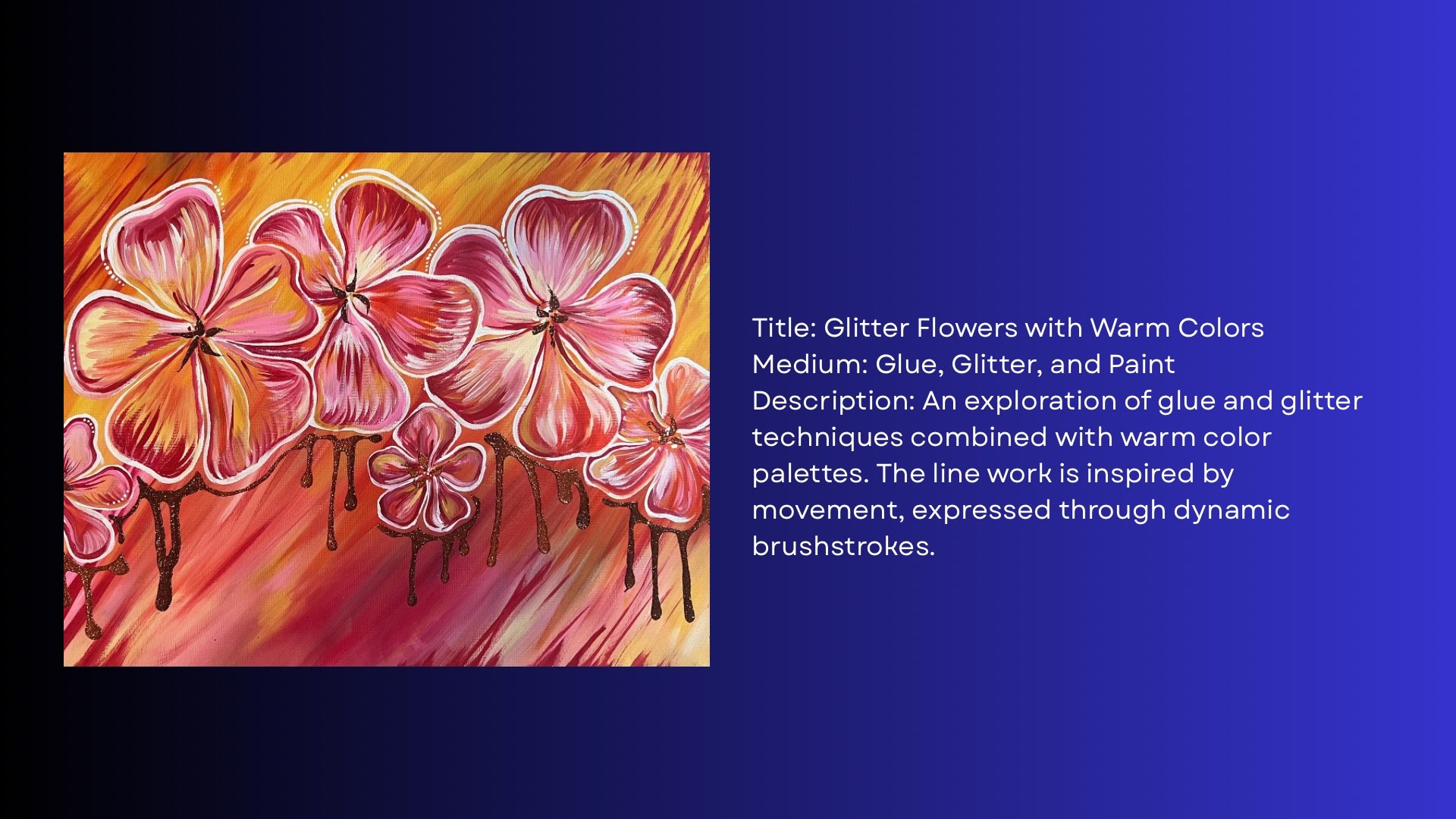 Title: Glitter Flowers with Warm Colors
Medium: Glue, Glitter, and Paint
Description: An exploration of glue and glitter techniques combined with warm color palettes. The line work is inspired by movement, expressed through dynamic brushstrokes.